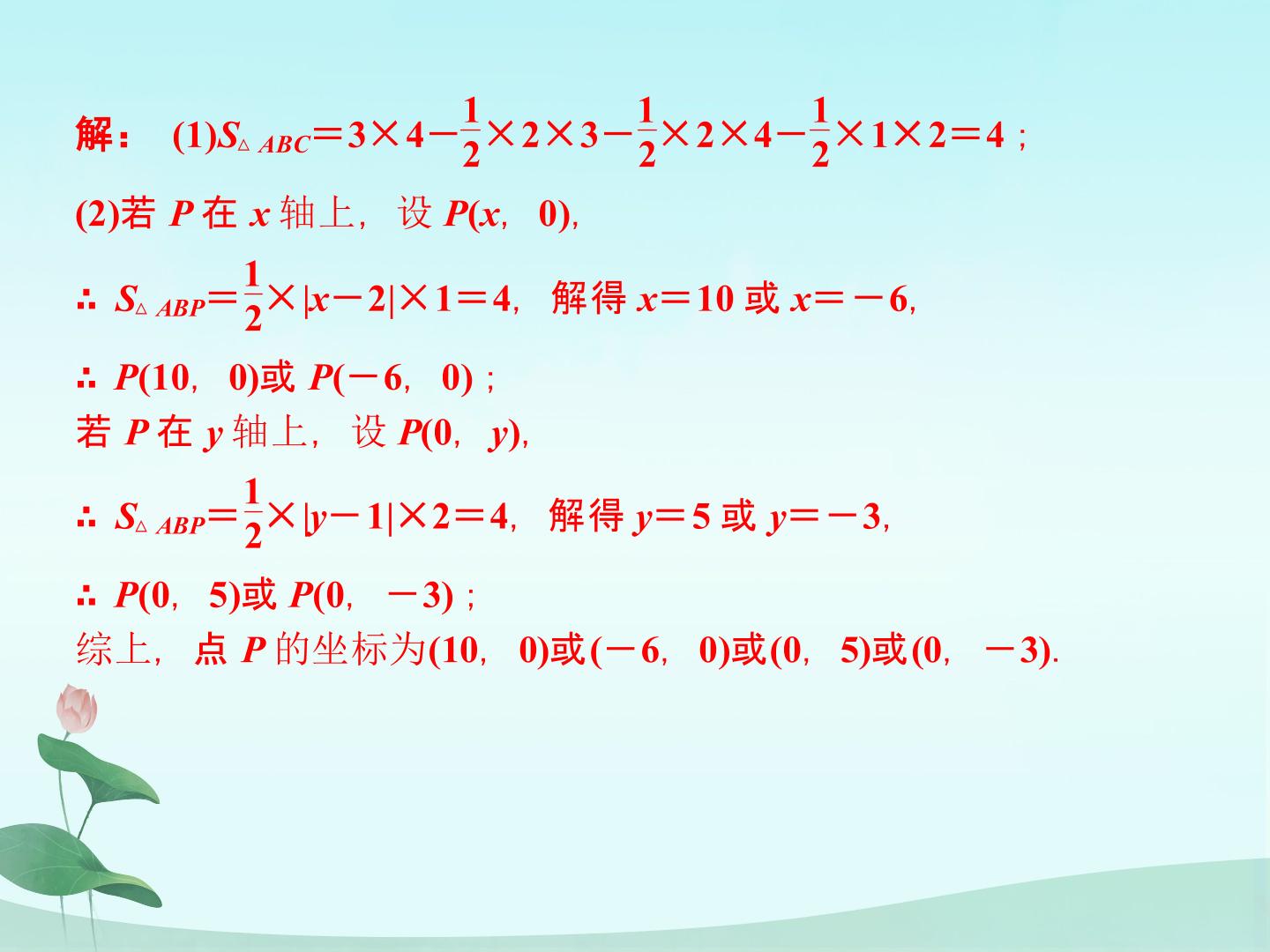 解：(1)$S_{\triangle ABC}=3\times4-\frac{1}{2}\times2\times3-\frac{1}{2}\times2\times4-\frac{1}{2}\times1\times2=4$；

(2)若$P$在$x$轴上，设$P(x，0)$，

∴$S_{\triangle ABP}=\frac{1}{2}\times|x-2|\times1=4$，解得$x=10$或$x=-6$，

∴$P(10，0)$或$P(-6，0)$；

若$P$在$y$轴上，设$P(0，y)$，

∴$S_{\triangle ABP}=\frac{1}{2}\times|y-1|\times2=4$，解得$y=5$或$y=-3$，

∴$P(0，5)$或$P(0，-3)$；

综上，点$P$的坐标为$(10，0)$或$(-6，0)$或$(0，5)$或$(0，-3)$.